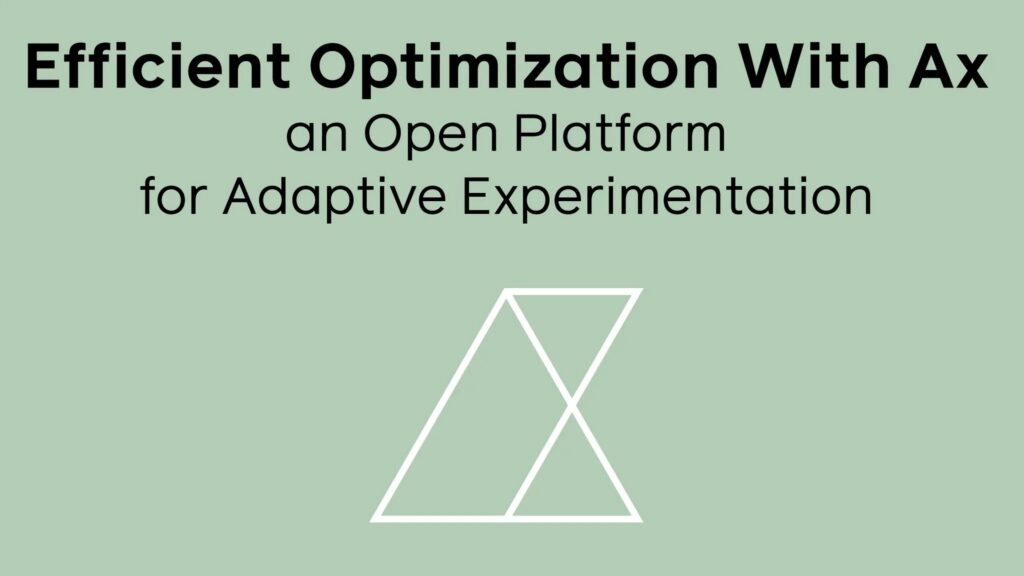 Efficient Optimization With Ax
an Open Platform
for Adaptive Experimentation